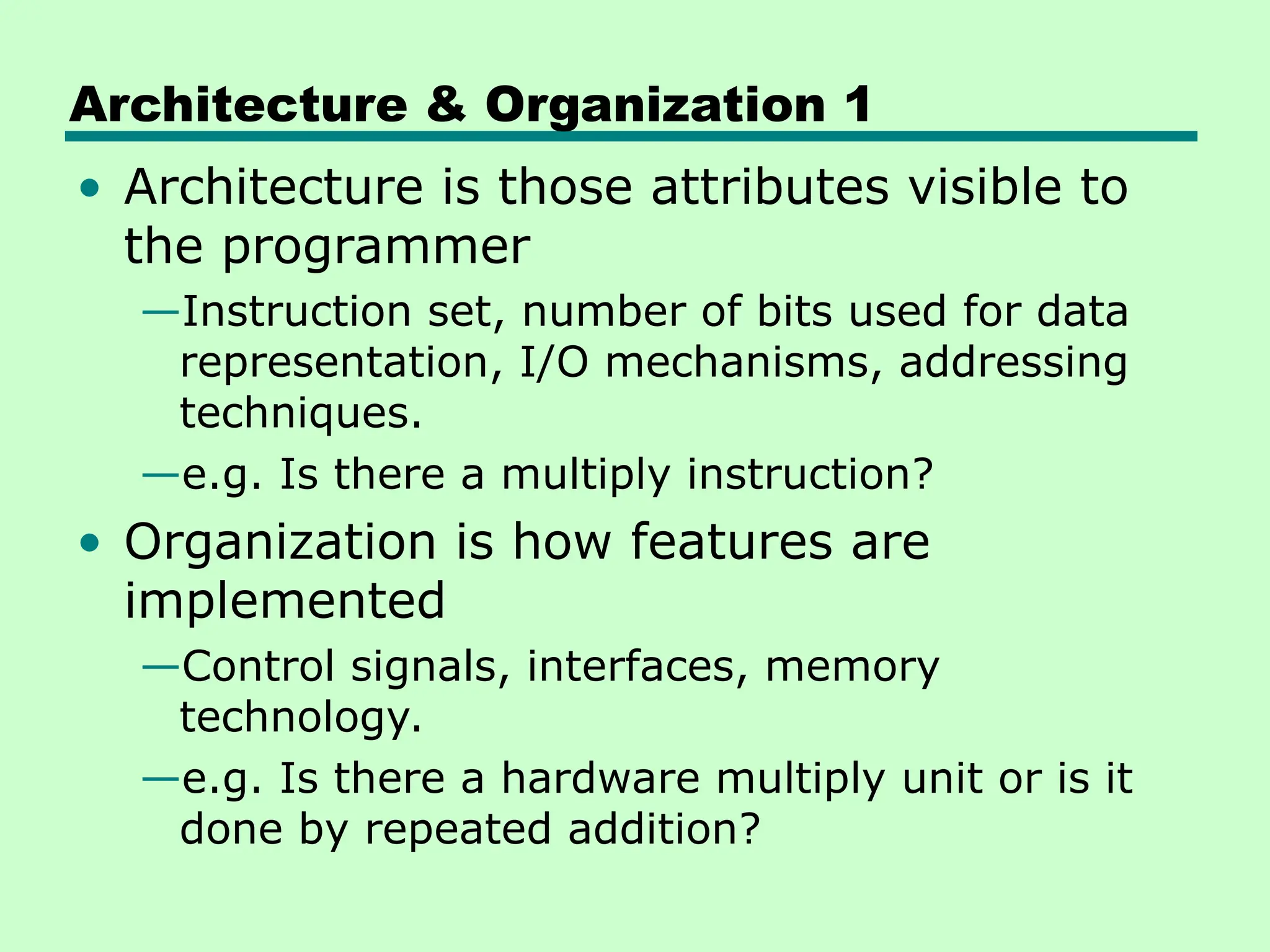 Architecture & Organization 1

• Architecture is those attributes visible to the programmer

—Instruction set, number of bits used for data representation, I/O mechanisms, addressing techniques.

—e.g. Is there a multiply instruction?

• Organization is how features are implemented

—Control signals, interfaces, memory technology.

—e.g. Is there a hardware multiply unit or is it done by repeated addition?